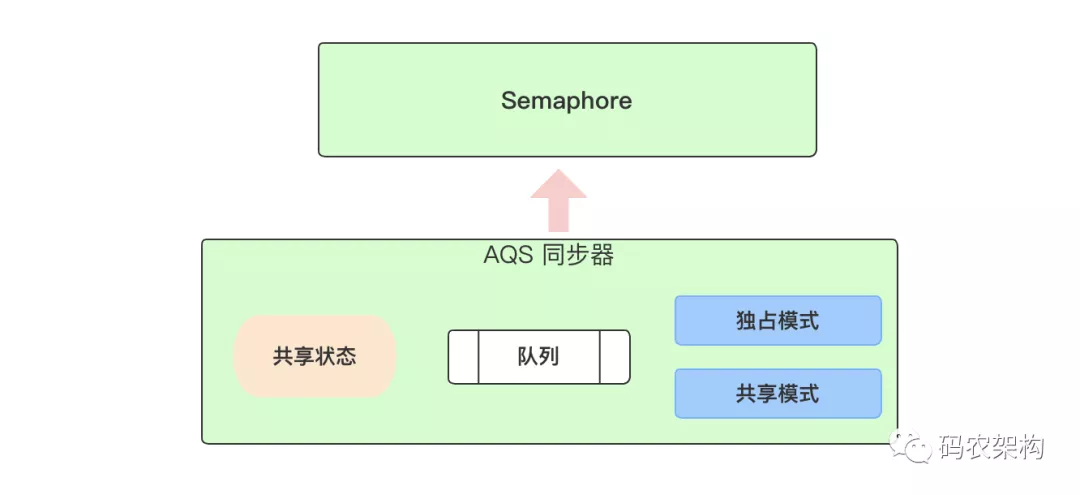 Semaphore

AQS 同步器

共享状态

队列

独占模式

共享模式

码农架构